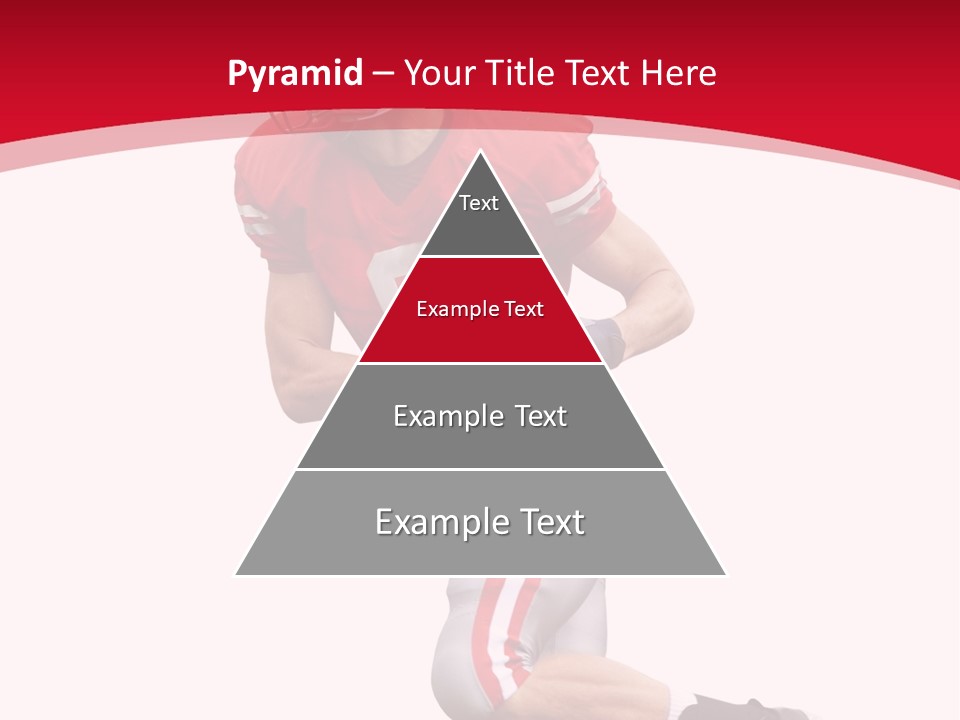 Pyramid – Your Title Text Here

Text

Example Text

Example Text

Example Text